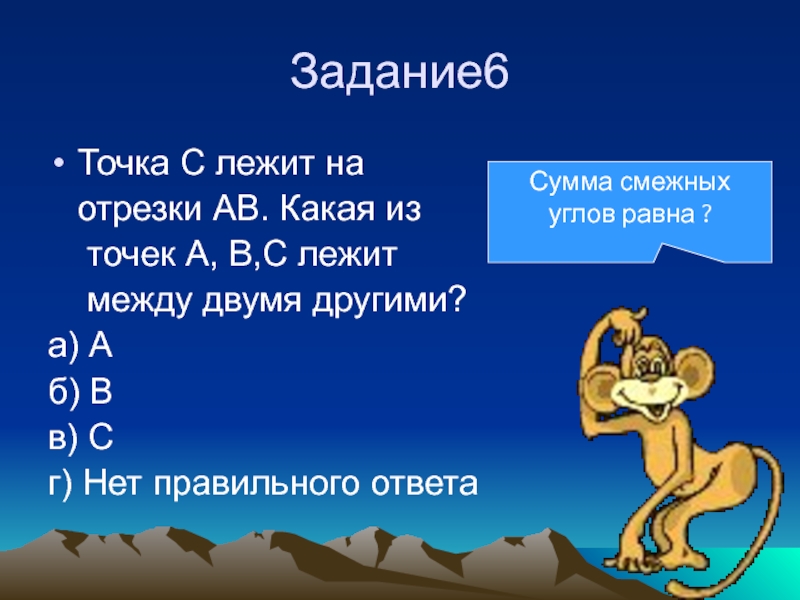 Задание6

• Точка С лежит на отрезки АВ. Какая из точек А, В,С лежит между двумя другими?

а) А

б) В

в) С

г) Нет правильного ответа

Сумма смежных углов равна ?